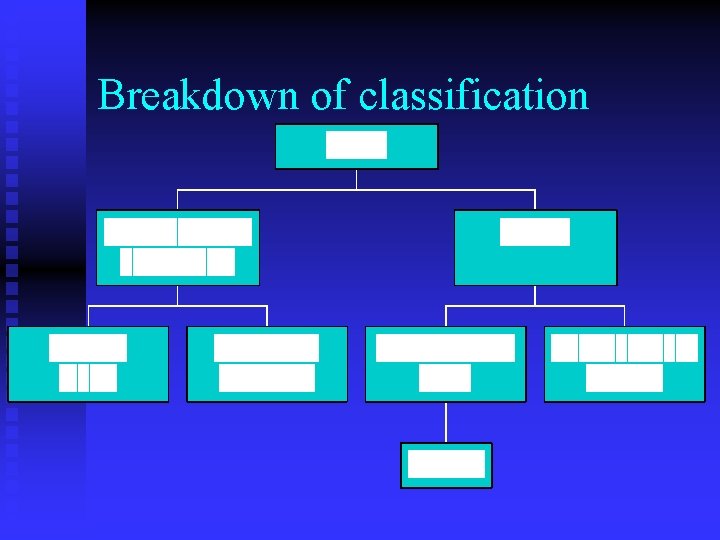 Breakdown of classification